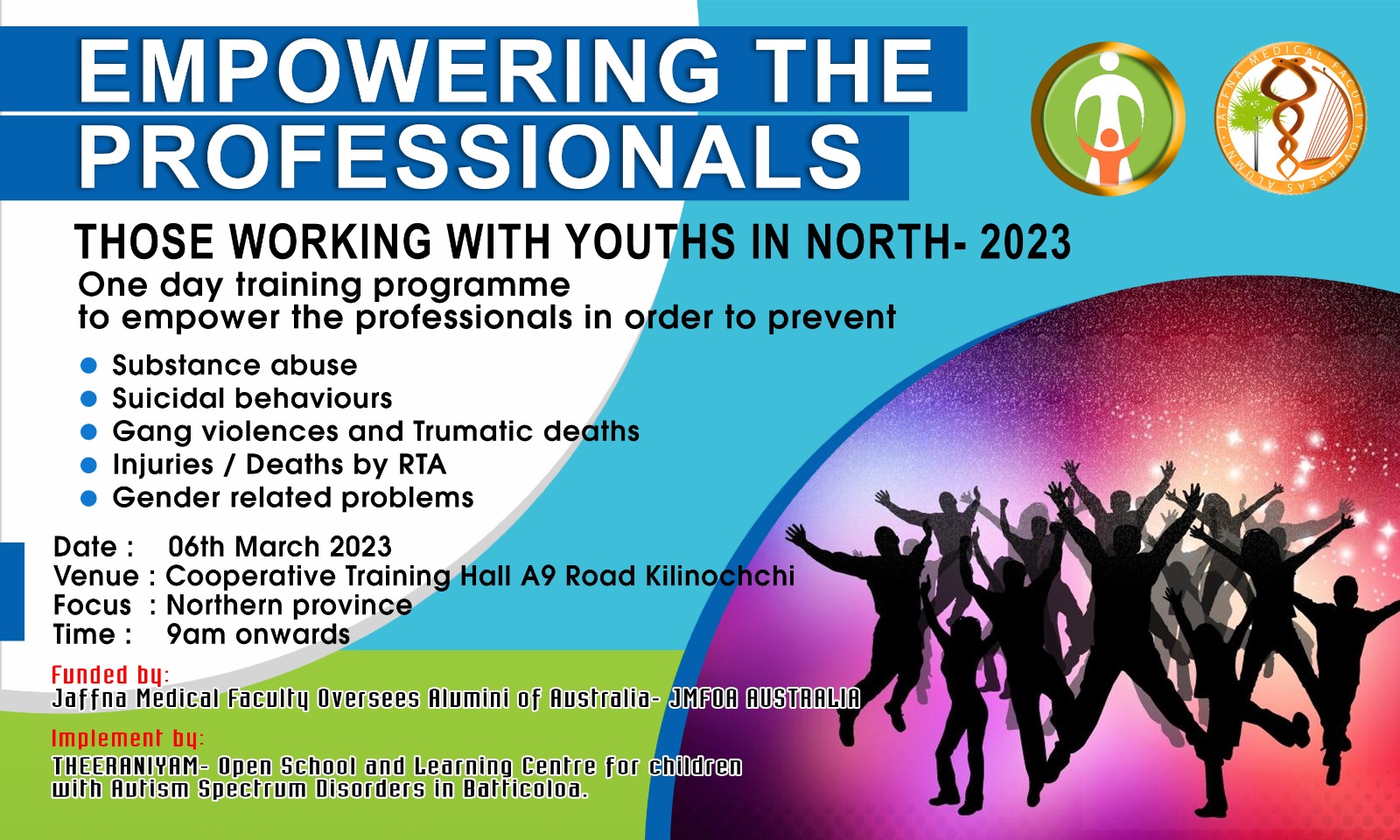 EMPOWERING THE PROFESSIONALS

JAFFNA MEDICAL FACULTY OVERSEAS ALUMNI

THOSE WORKING WITH YOUTHS IN NORTH- 2023
One day training programme to empower the professionals in order to prevent

- Substance abuse
- Suicidal behaviours
- Gang violences and Trumatic deaths
- Injuries / Deaths by RTA
- Gender related problems

Date : 06th March 2023
Venue : Cooperative Training Hall A9 Road Kilinochchi
Focus : Northern province
Time : 9am onwards

Funded by:
Jaffna Medical Faculty Oversees Alumini of Australia- JMFOA AUSTRALIA

Implement by:
THEERANIYAM- Open School and Learning Centre for children with Autism Spectrum Disorders in Batticoloa.